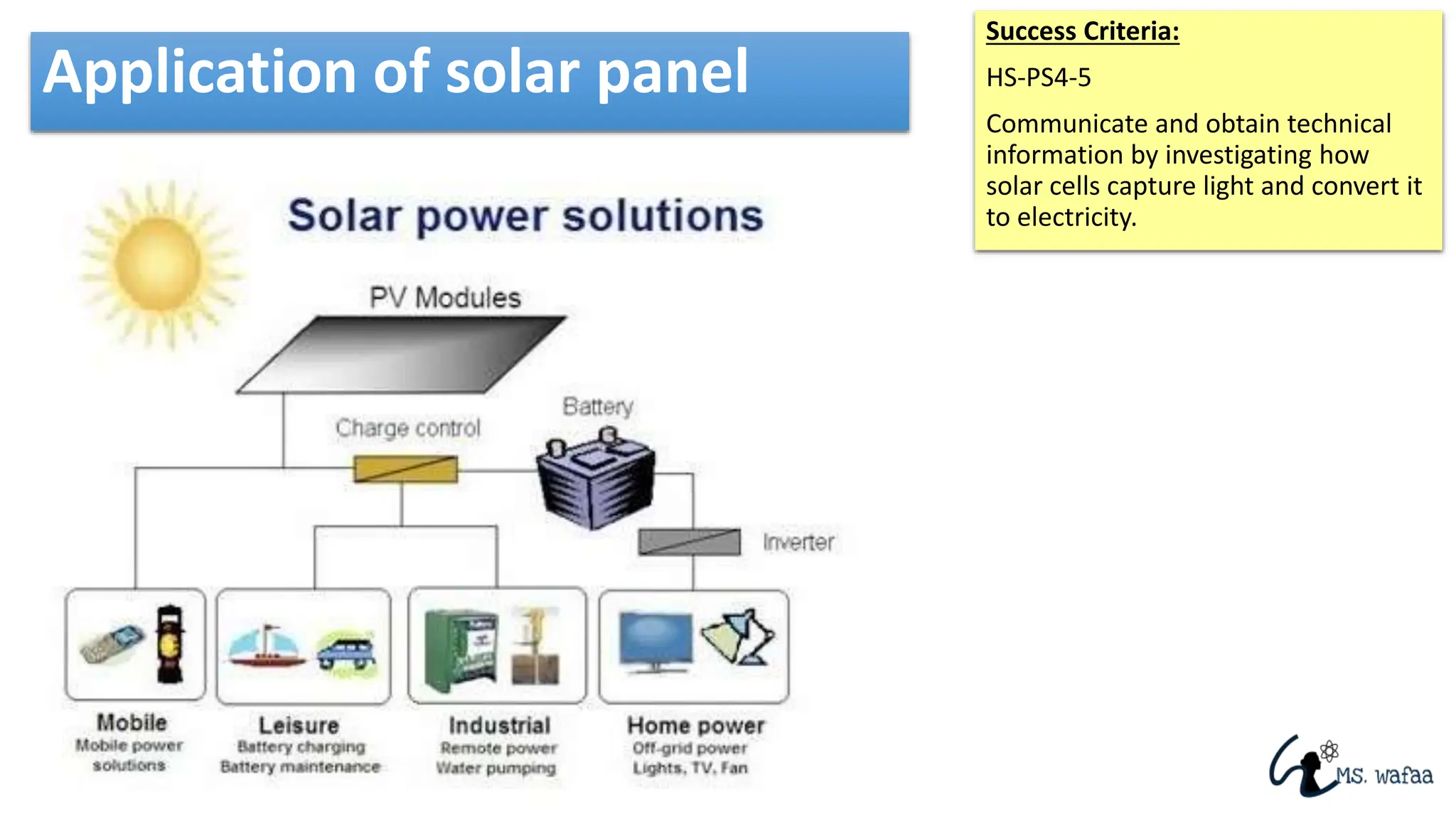 Application of solar panel

Success Criteria:

HS-PS4-5

Communicate and obtain technical information by investigating how solar cells capture light and convert it to electricity.

Solar power solutions

PV Modules

Charge control

Battery

Inverter

Mobile
Mobile power solutions

Leisure
Battery charging
Battery maintenance

Industrial
Remote power
Water pumping

Home power
Off-grid power
Lights, TV, Fan

MS. wafaa